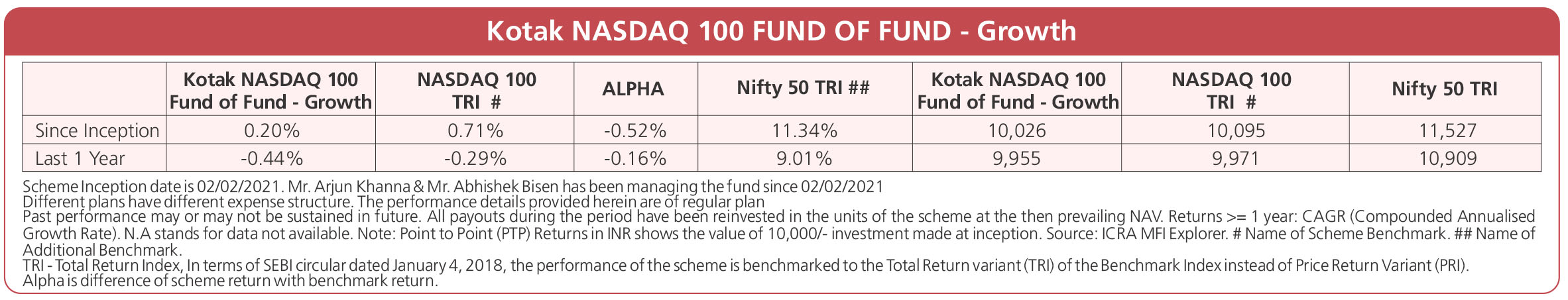 Kotak NASDAQ 100 FUND OF FUND - Growth

|  | Kotak NASDAQ 100 Fund of Fund - Growth | NASDAQ 100 TRI # | ALPHA | Nifty 50 TRI ## | Kotak NASDAQ 100 Fund of Fund - Growth | NASDAQ 100 TRI # | Nifty 50 TRI |
|---|---|---|---|---|---|---|---|
| Since Inception | 0.20% | 0.71% | -0.52% | 11.34% | 10,026 | 10,095 | 11,527 |
| Last 1 Year | -0.44% | -0.29% | -0.16% | 9.01% | 9,955 | 9,971 | 10,909 |

Scheme Inception date is 02/02/2021. Mr. Arjun Khanna & Mr. Abhishek Bisen has been managing the fund since 02/02/2021
Different plans have different expense structure. The performance details provided herein are of regular plan
Past performance may or may not be sustained in future. All payouts during the period have been reinvested in the units of the scheme at the then prevailing NAV. Returns >= 1 year: CAGR (Compounded Annualised Growth Rate). N.A stands for data not available. Note: Point to Point (PTP) Returns in INR shows the value of 10,000/- investment made at inception. Source: ICRA MFI Explorer. # Name of Scheme Benchmark. ## Name of Additional Benchmark.
TRI - Total Return Index, In terms of SEBI circular dated January 4, 2018, the performance of the scheme is benchmarked to the Total Return variant (TRI) of the Benchmark Index instead of Price Return Variant (PRI).
Alpha is difference of scheme return with benchmark return.